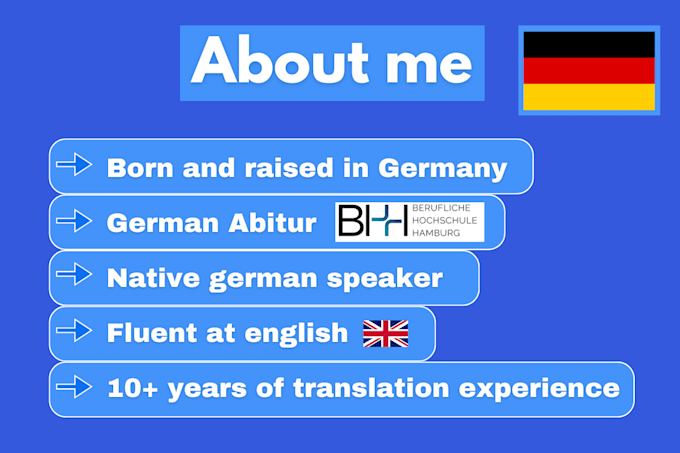 About me

Born and raised in Germany

German Abitur BHH BERUFLICHE HOCHSCHULE HAMBURG

Native german speaker

Fluent at english

10+ years of translation experience